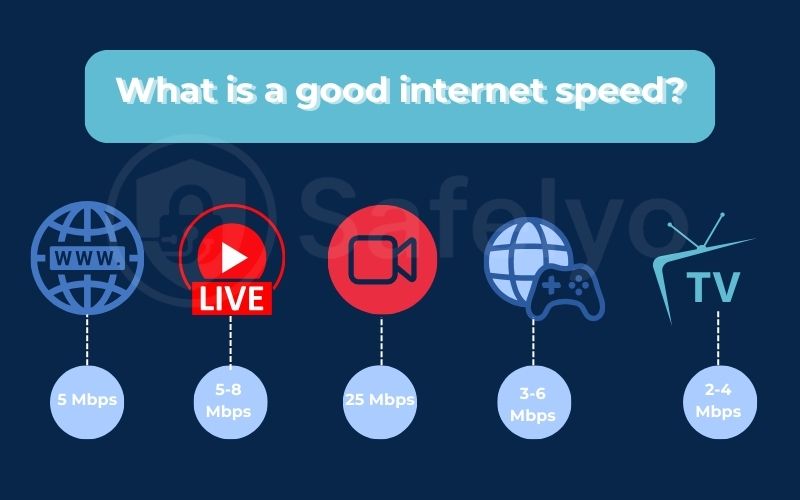 What is a good internet speed?

Safelyo

WWW.

LIVE

TV

5 Mbps

5-8 Mbps

25 Mbps

3-6 Mbps

2-4 Mbps